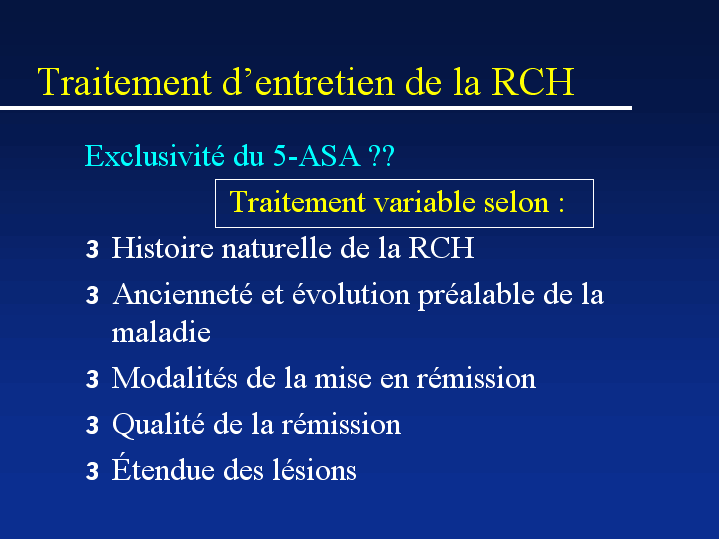 Traitement d’entretien de la RCH

Exclusivité du 5-ASA ??

Traitement variable selon :

3 Histoire naturelle de la RCH

3 Ancienneté et évolution préalable de la maladie

3 Modalités de la mise en rémission

3 Qualité de la rémission

3 Étendue des lésions